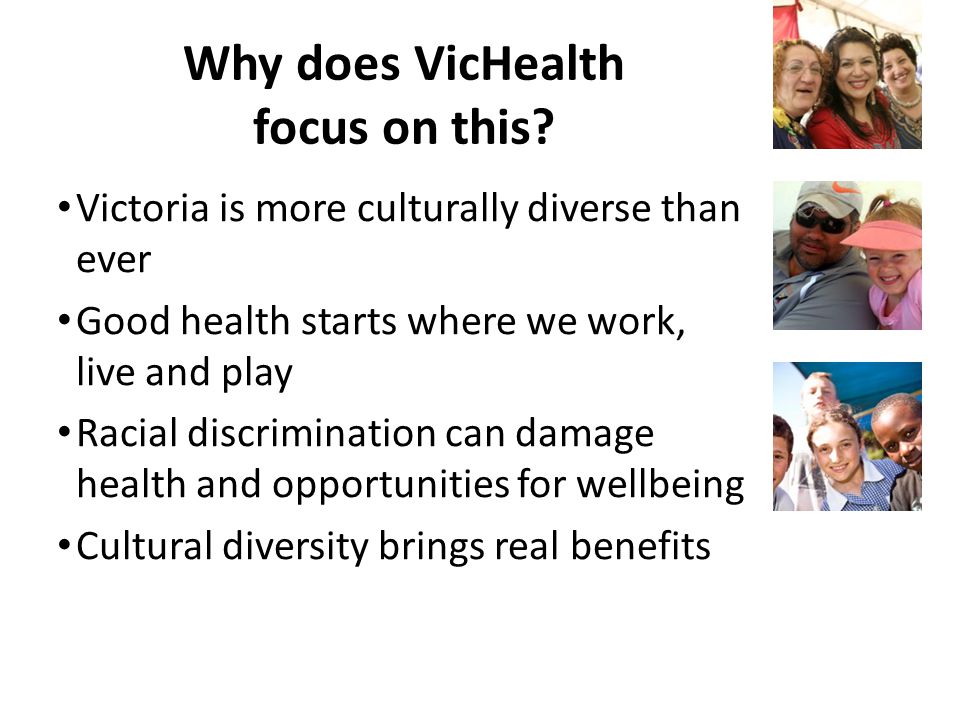 Why does VicHealth focus on this?

• Victoria is more culturally diverse than ever

• Good health starts where we work, live and play

• Racial discrimination can damage health and opportunities for wellbeing

• Cultural diversity brings real benefits